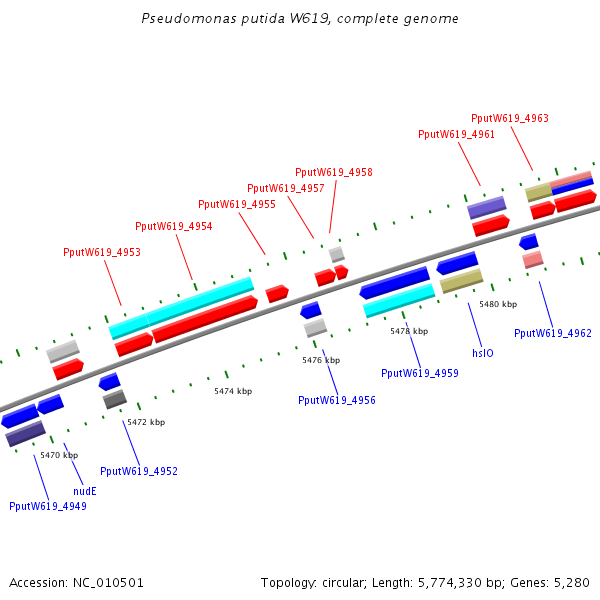 Pseudomonas putida W619, complete genome

PputW619_4963
PputW619_4961
PputW619_4958
PputW619_4957
PputW619_4955
PputW619_4954
PputW619_4953

5480 kbp
PputW619_4962
5478 kbp
hslO
5476 kbp
PputW619_4959
5474 kbp
PputW619_4956
5472 kbp
5470 kbp
PputW619_4952
nudE
PputW619_4949

Accession: NC_010501

Topology: circular; Length: 5,774,330 bp; Genes: 5,280